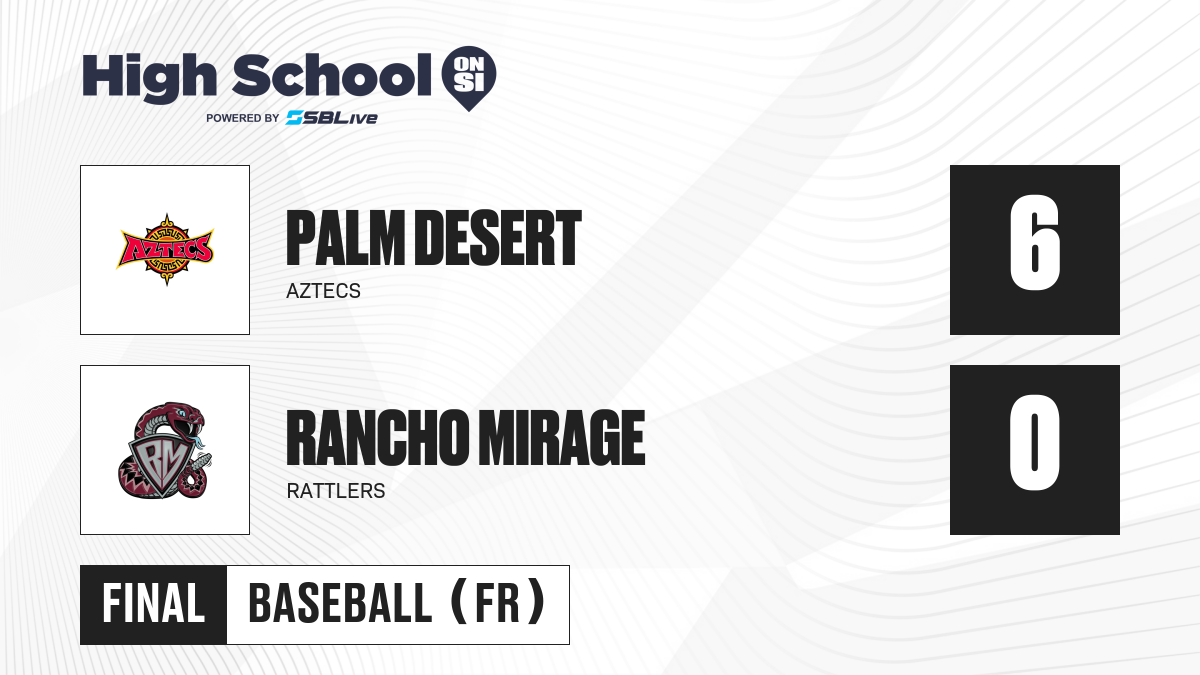 High School ON SI
POWERED BY SBLive

AZTECS
PALM DESERT
AZTECS
6

RM
RANCHO MIRAGE
RATTLERS
0

FINAL BASEBALL (FR)